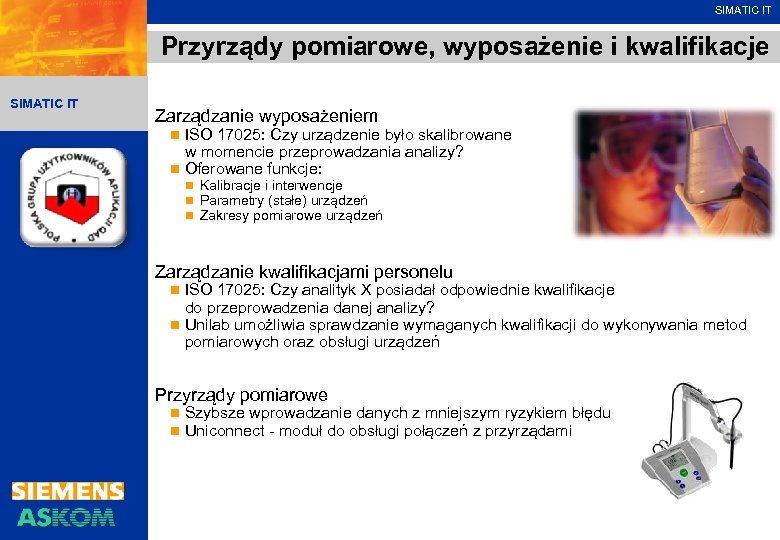 SIMATIC IT

Przyrządy pomiarowe, wyposażenie i kwalifikacje

SIMATIC IT

POLSKA GRUPA UŻYTKOWNIKÓW APLIKACJI QAD

Zarządzanie wyposażeniem
ISO 17025: Czy urządzenie było skalibrowane w momencie przeprowadzania analizy?
Oferowane funkcje:
Kalibracje i interwencje
Parametry (stałe) urządzeń
Zakresy pomiarowe urządzeń

Zarządzanie kwalifikacjami personelu
ISO 17025: Czy analityk X posiadał odpowiednie kwalifikacje do przeprowadzenia danej analizy?
Unilab umożliwia sprawdzanie wymaganych kwalifikacji do wykonywania metod pomiarowych oraz obsługi urządzeń

Przyrządy pomiarowe
Szybsze wprowadzanie danych z mniejszym ryzykiem błędu
Uniconnect - moduł do obsługi połączeń z przyrządami

SIEMENS
ASKOM